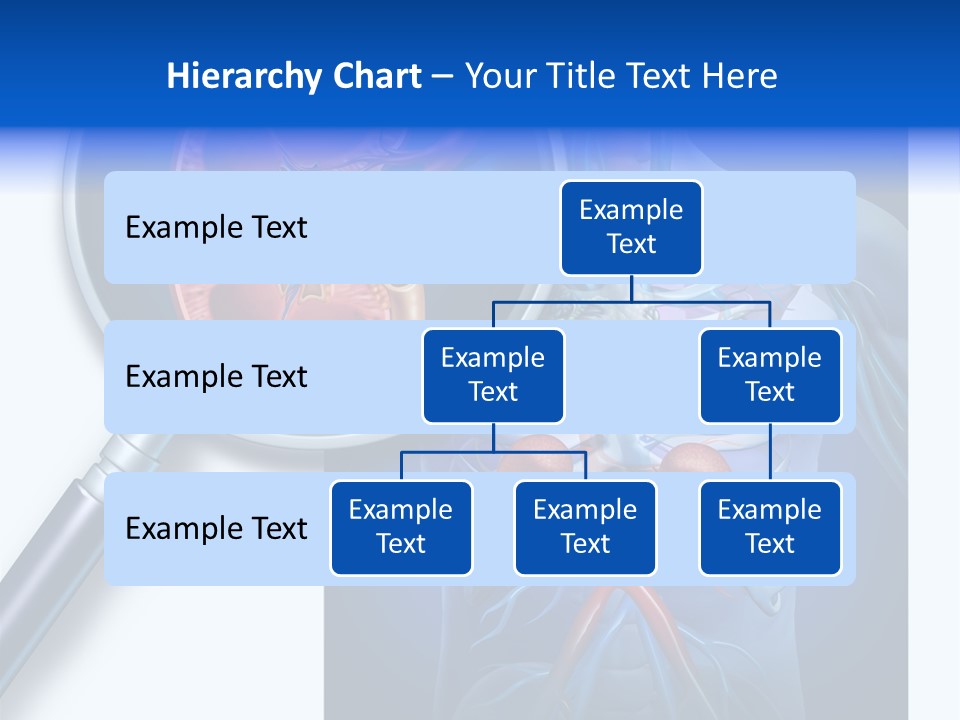 Hierarchy Chart – Your Title Text Here

Example Text

Example Text

Example Text

Example Text

Example Text

Example Text

Example Text

Example Text

Example Text